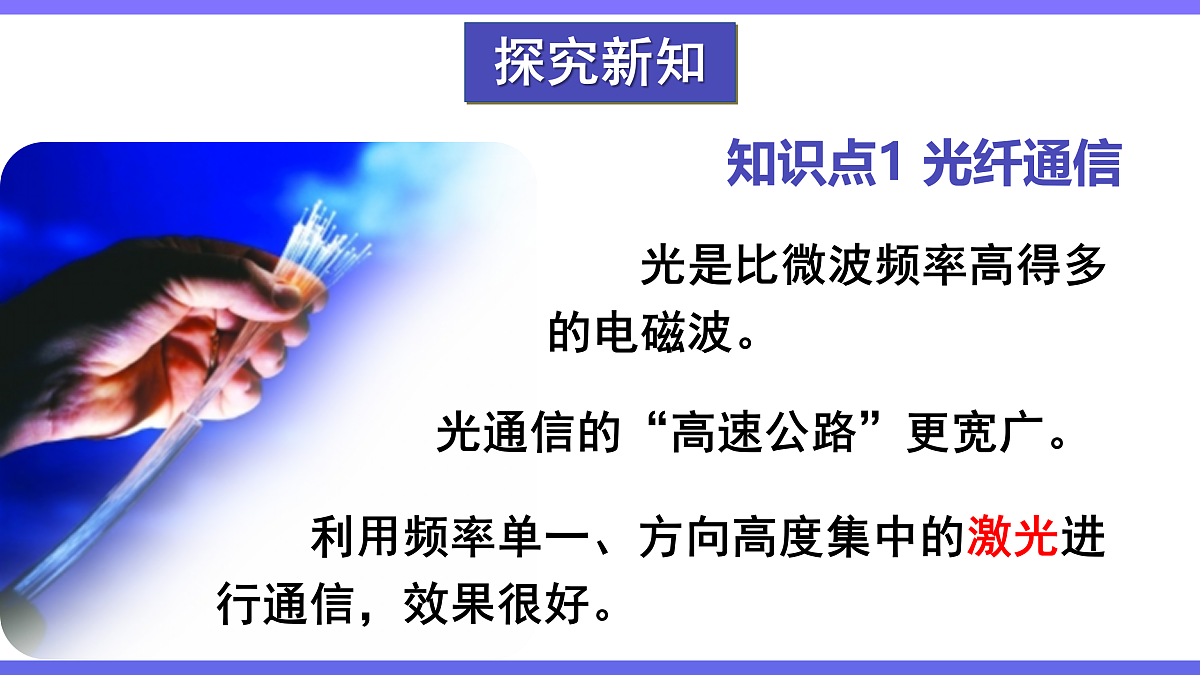 探究新知

知识点1 光纤通信

光是比微波频率高得多的电磁波。

光通信的“高速公路”更宽广。

利用频率单一、方向高度集中的激光进行通信，效果很好。